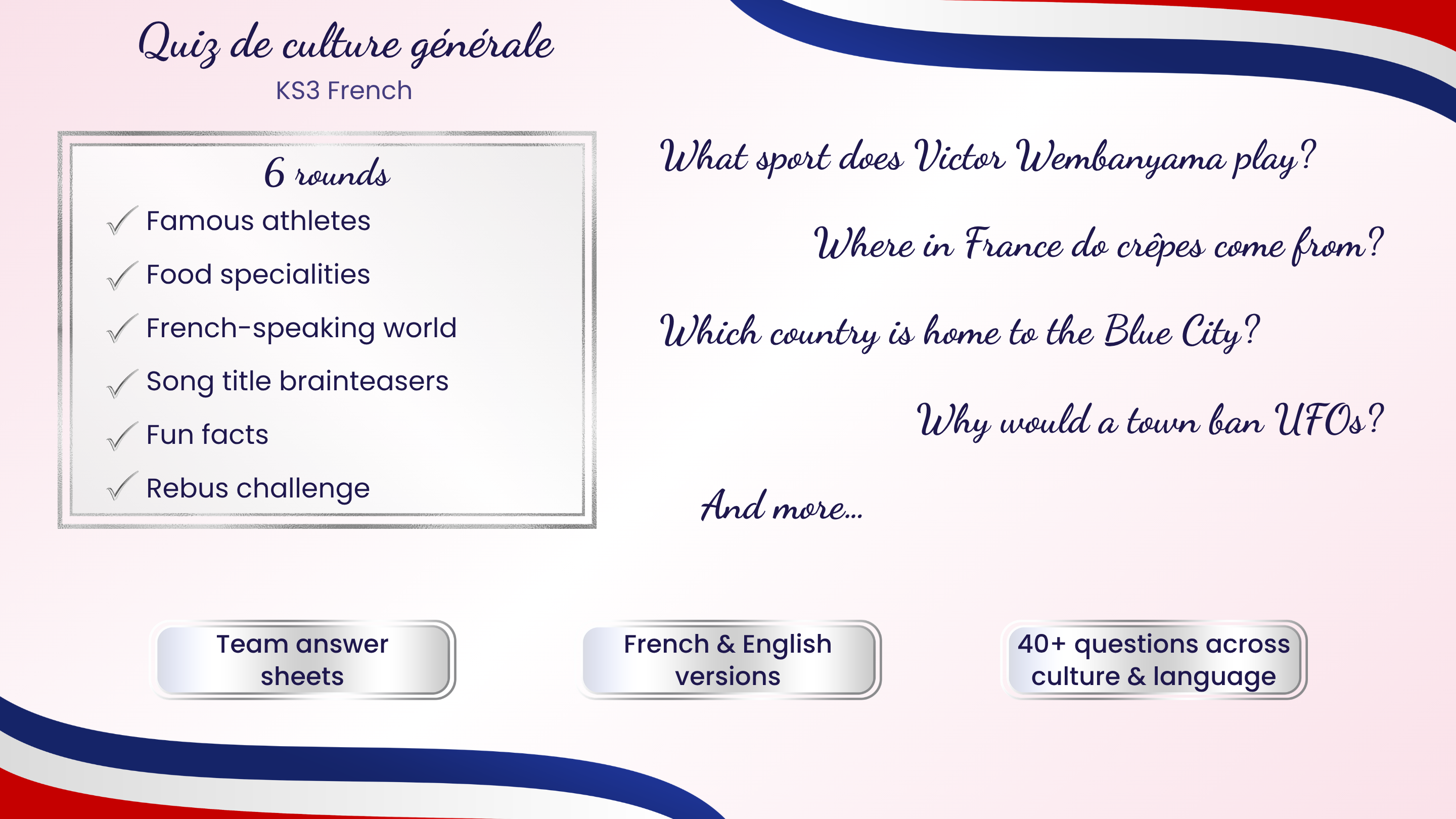 Quiz de culture générale
KS3 French

6 rounds
✓ Famous athletes
✓ Food specialities
✓ French-speaking world
✓ Song title brainteasers
✓ Fun facts
✓ Rebus challenge

What sport does Victor Wembanyama play?

Where in France do crêpes come from?

Which country is home to the Blue City?

Why would a town ban UFOs?

And more...

Team answer sheets

French & English versions

40+ questions across culture & language